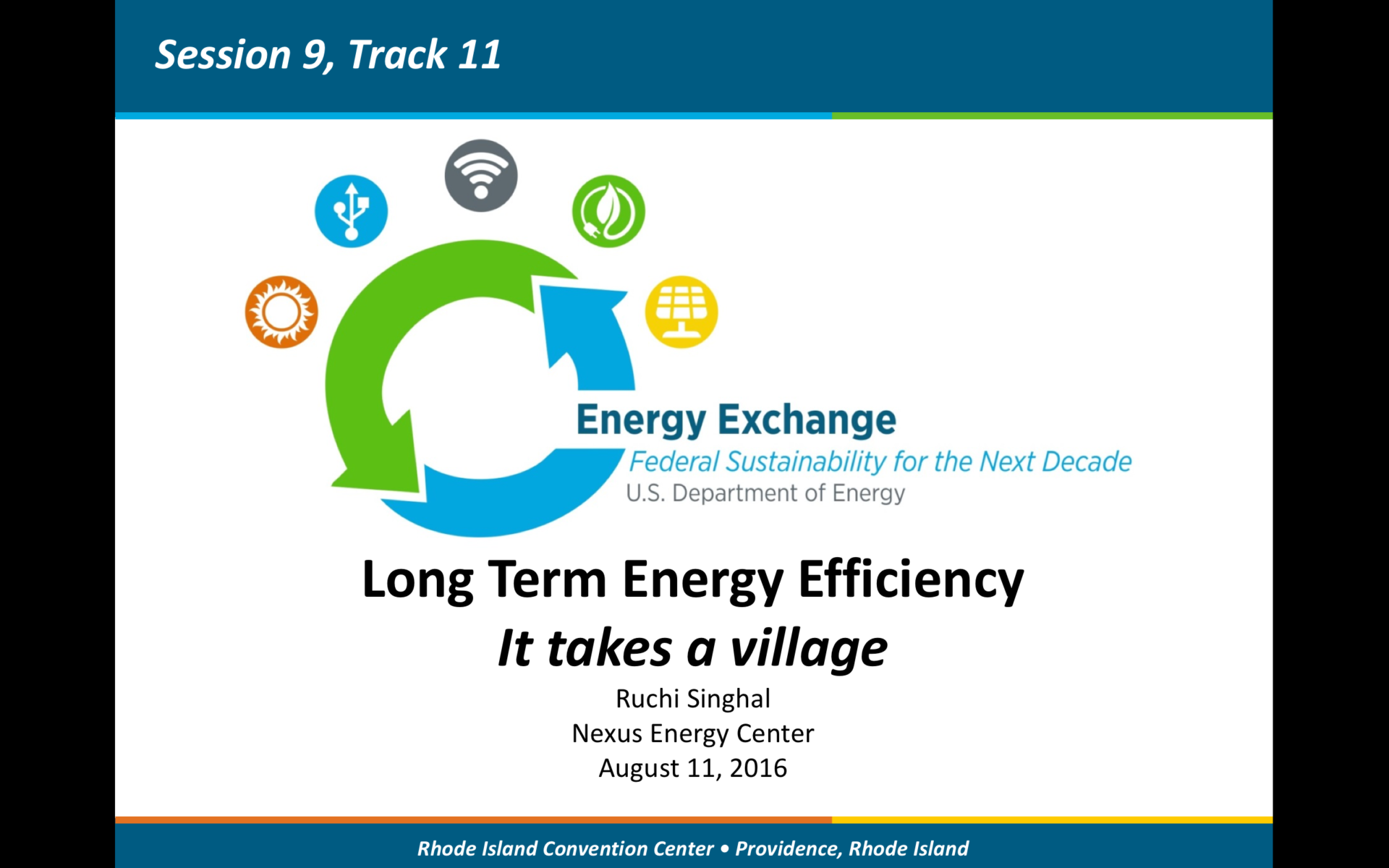 Session 9, Track 11

Energy Exchange
Federal Sustainability for the Next Decade
U.S. Department of Energy

Long Term Energy Efficiency
It takes a village
Ruchi Singhal
Nexus Energy Center
August 11, 2016

Rhode Island Convention Center • Providence, Rhode Island